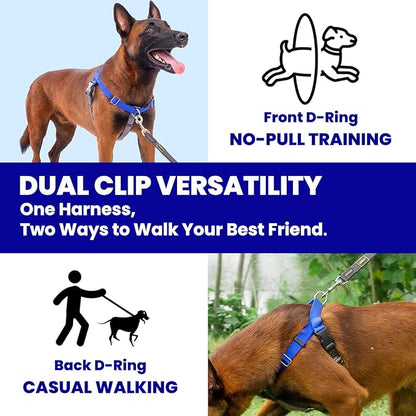 Front D-Ring
NO-PULL TRAINING

DUAL CLIP VERSATILITY
One Harness,
Two Ways to Walk Your Best Friend.

Back D-Ring
CASUAL WALKING